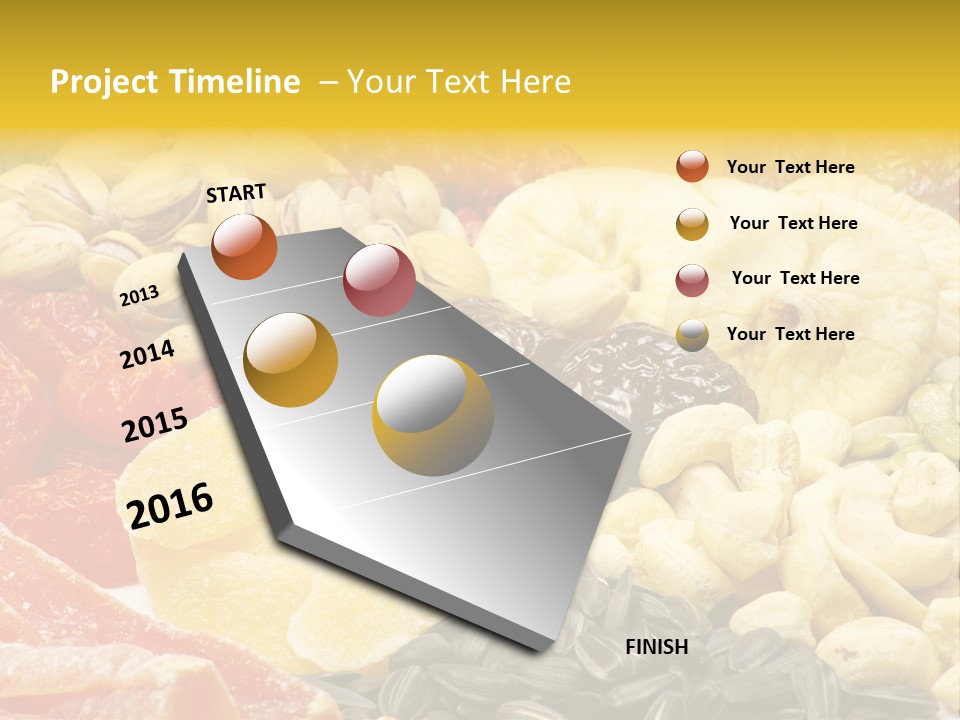 Project Timeline – Your Text Here

START

2013

2014

2015

2016

FINISH

Your Text Here

Your Text Here

Your Text Here

Your Text Here